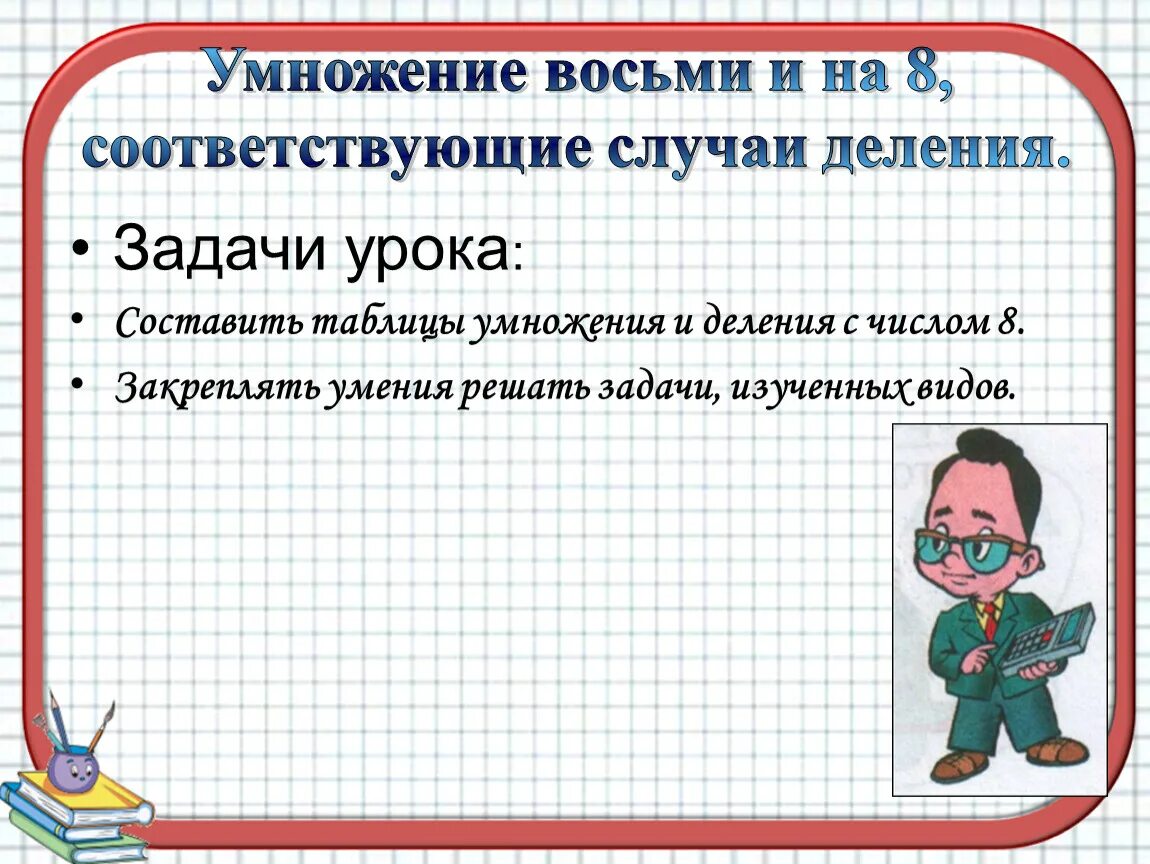 Умножение восьми и на 8, соответствующие случаи деления.

• Задачи урока:

• Составить таблицы умножения и деления с числом 8.

• Закреплять умения решать задачи, изученных видов.